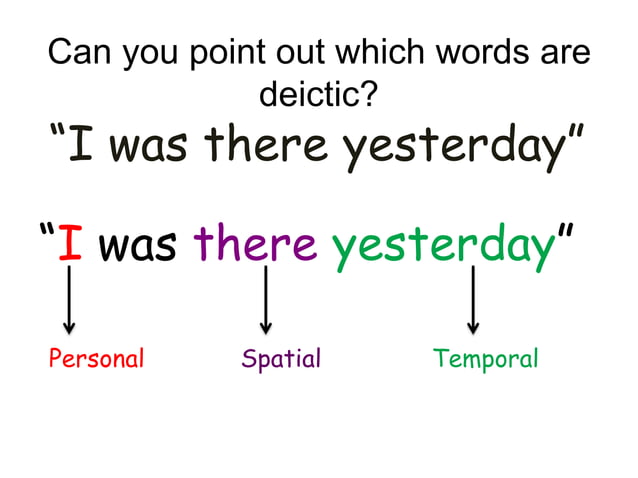 Can you point out which words are deictic?

“I was there yesterday”

“I was there yesterday”

Personal

Spatial

Temporal